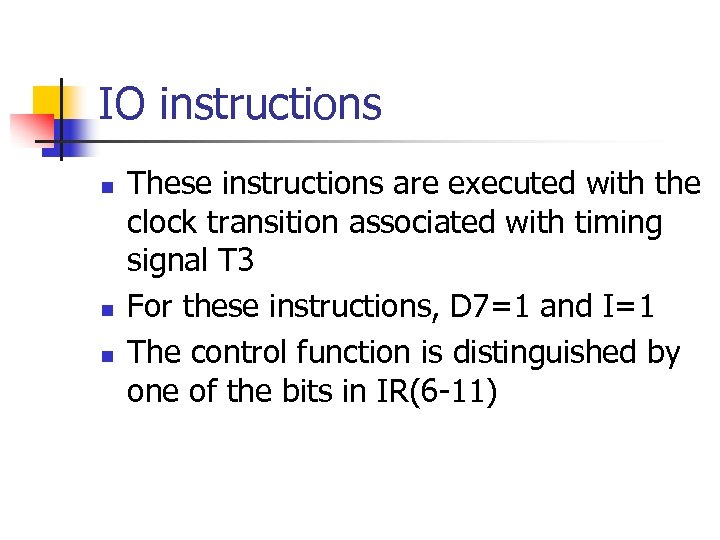 IO instructions

- These instructions are executed with the clock transition associated with timing signal T3
- For these instructions, D7=1 and I=1
- The control function is distinguished by one of the bits in IR(6-11)